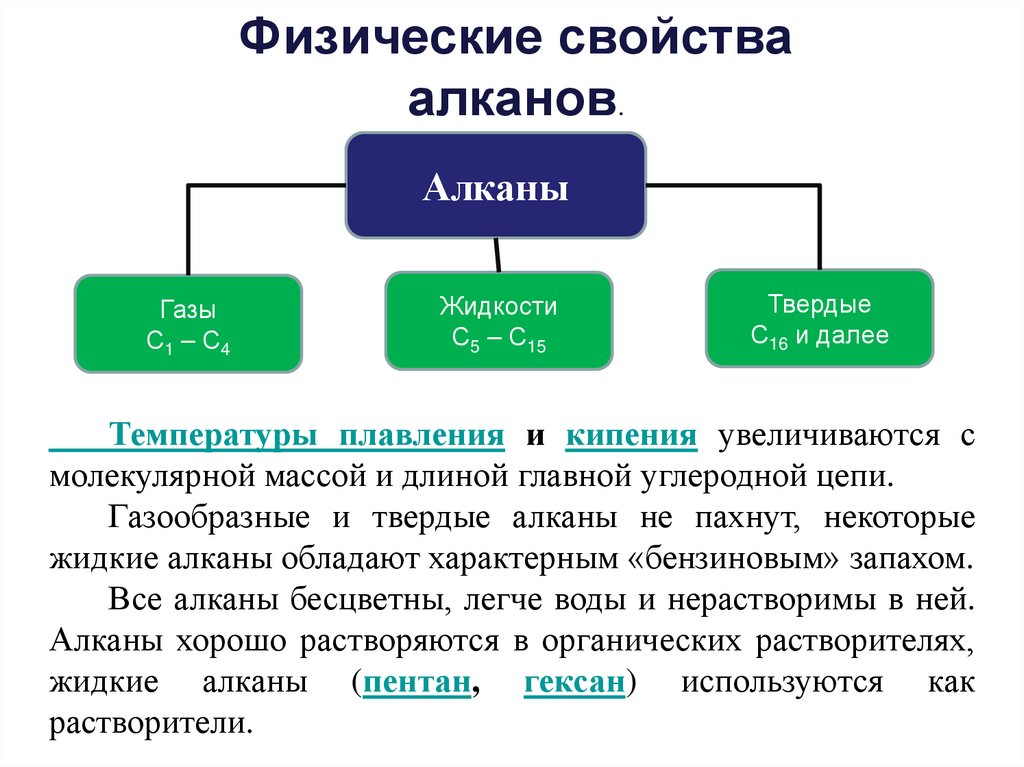 Физические свойства алканов.

Алканы

Газы
$C_1 – C_4$

Жидкости
$C_5 – C_{15}$

Твердые
$C_{16}$ и далее

Температуры плавления и кипения увеличиваются с молекулярной массой и длиной главной углеродной цепи.

Газообразные и твердые алканы не пахнут, некоторые жидкие алканы обладают характерным «бензиновым» запахом.

Все алканы бесцветны, легче воды и нерастворимы в ней. Алканы хорошо растворяются в органических растворителях, жидкие алканы (пентан, гексан) используются как растворители.